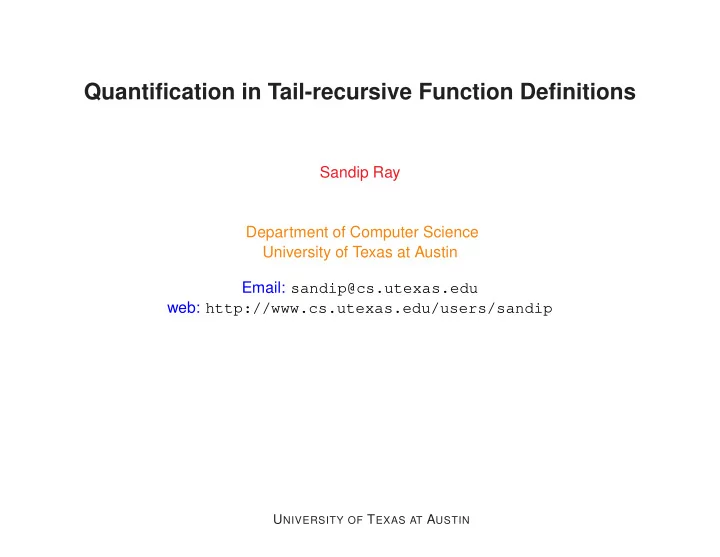 Quantification in Tail-recursive Function Definitions

Sandip Ray

Department of Computer Science
University of Texas at Austin

Email: sandip@cs.utexas.edu
web: http://www.cs.utexas.edu/users/sandip

UNIVERSITY OF TEXAS AT AUSTIN